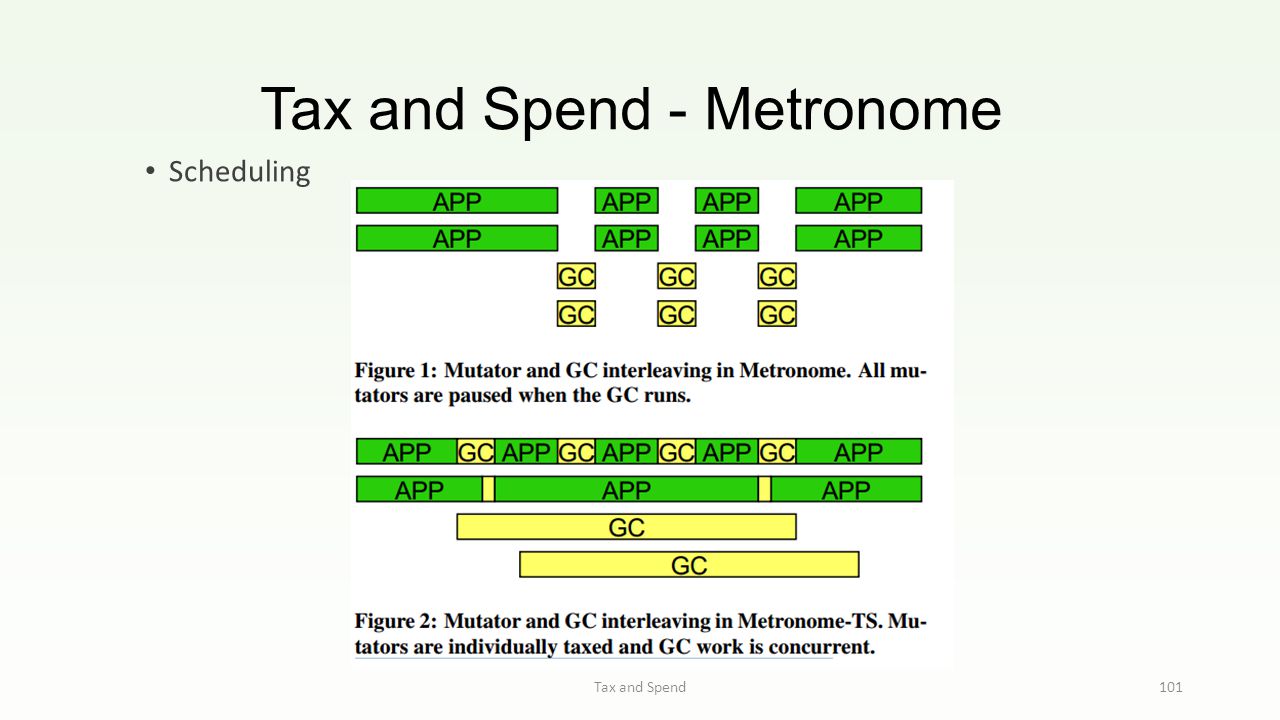 Tax and Spend - Metronome

• Scheduling

APP APP APP APP
APP APP APP APP
GC GC GC
GC GC GC

Figure 1: Mutator and GC interleaving in Metronome. All mutators are paused when the GC runs.

APP GC APP GC APP GC APP GC APP
APP APP APP
GC
GC

Figure 2: Mutator and GC interleaving in Metronome-TS. Mutators are individually taxed and GC work is concurrent.

Tax and Spend

101